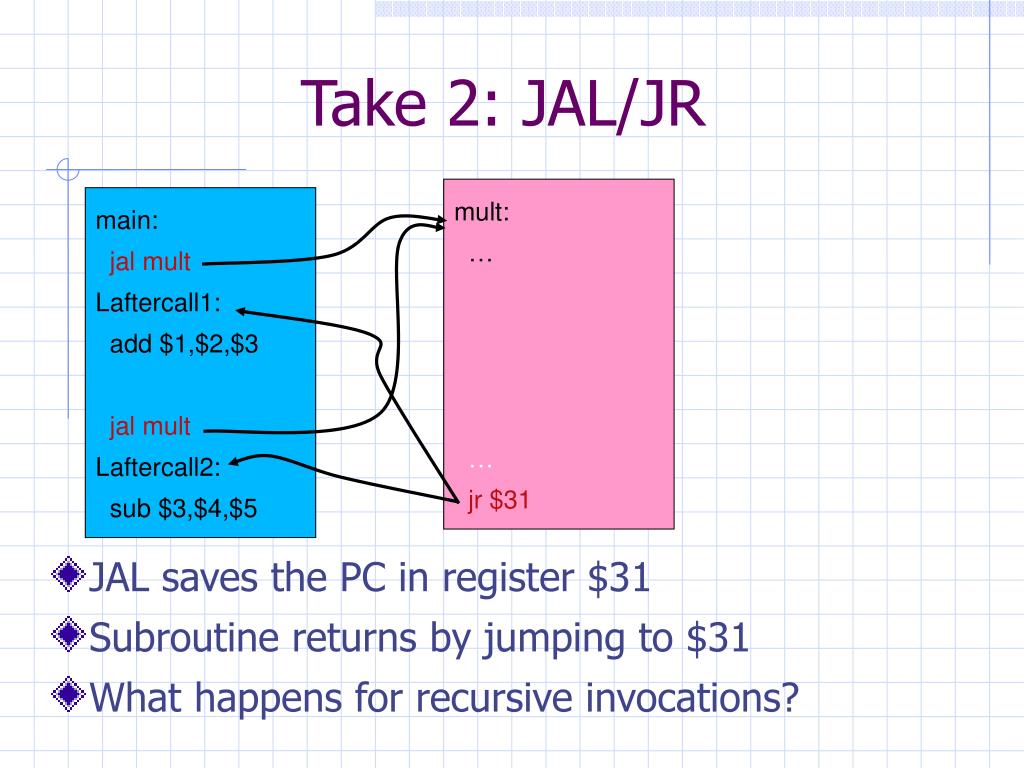 Take 2: JAL/JR

main:
jal mult
Laftercall1:
add \$1,\$2,\$3

jal mult
Laftercall2:
sub \$3,\$4,\$5

mult:
…

…
jr \$31

JAL saves the PC in register \$31

Subroutine returns by jumping to \$31

What happens for recursive invocations?